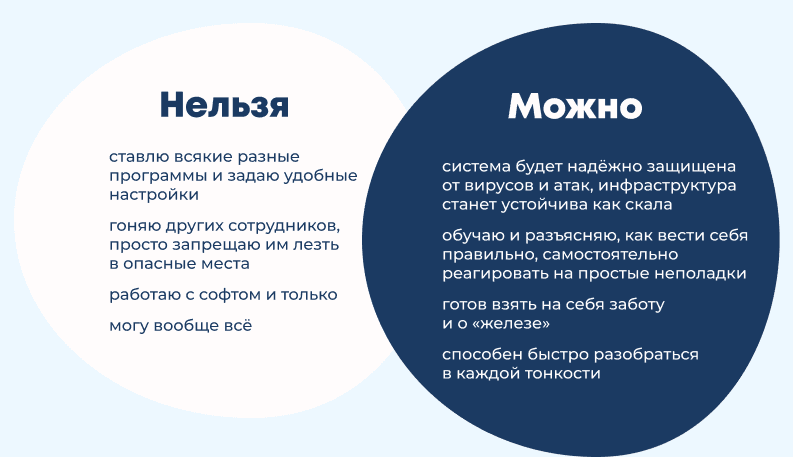 Нельзя

ставлю всякие разные программы и задаю удобные настройки

гоняю других сотрудников, просто запрещаю им лезть в опасные места

работаю с софтом и только

могу вообще всё

Можно

система будет надёжно защищена от вирусов и атак, инфраструктура станет устойчива как скала

обучаю и разъясняю, как вести себя правильно, самостоятельно реагировать на простые неполадки

готов взять на себя заботу и о «железе»

способен быстро разобраться в каждой тонкости